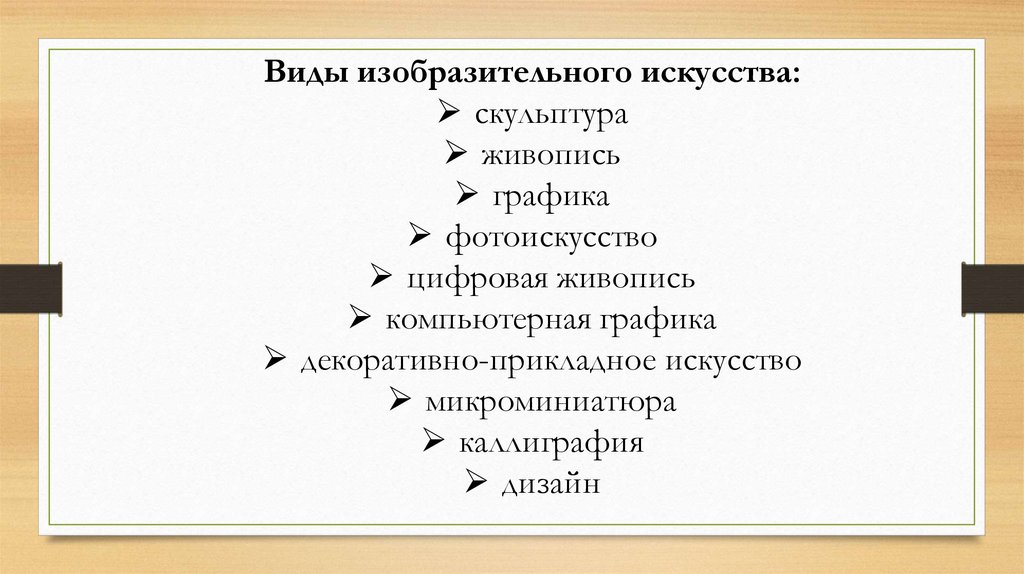 Виды изобразительного искусства:
➢ скульптура
➢ живопись
➢ графика
➢ фотоискусство
➢ цифровая живопись
➢ компьютерная графика
➢ декоративно-прикладное искусство
➢ микроминиатюра
➢ каллиграфия
➢ дизайн